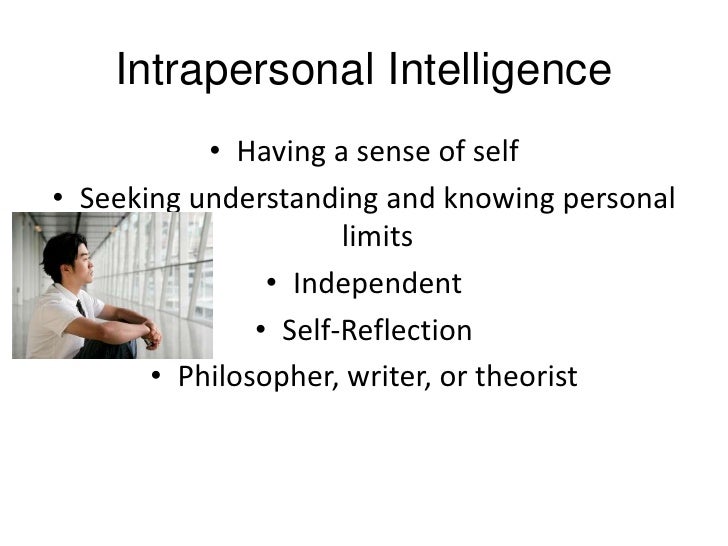 Intrapersonal Intelligence

• Having a sense of self
• Seeking understanding and knowing personal limits
• Independent
• Self-Reflection
• Philosopher, writer, or theorist